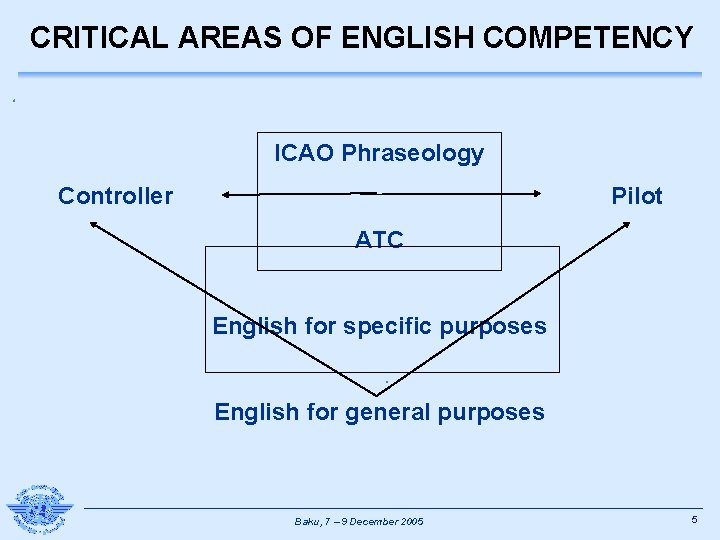 CRITICAL AREAS OF ENGLISH COMPETENCY

ICAO Phraseology

Controller

Pilot

ATC

English for specific purposes

English for general purposes

Baku, 7 – 9 December 2005

5